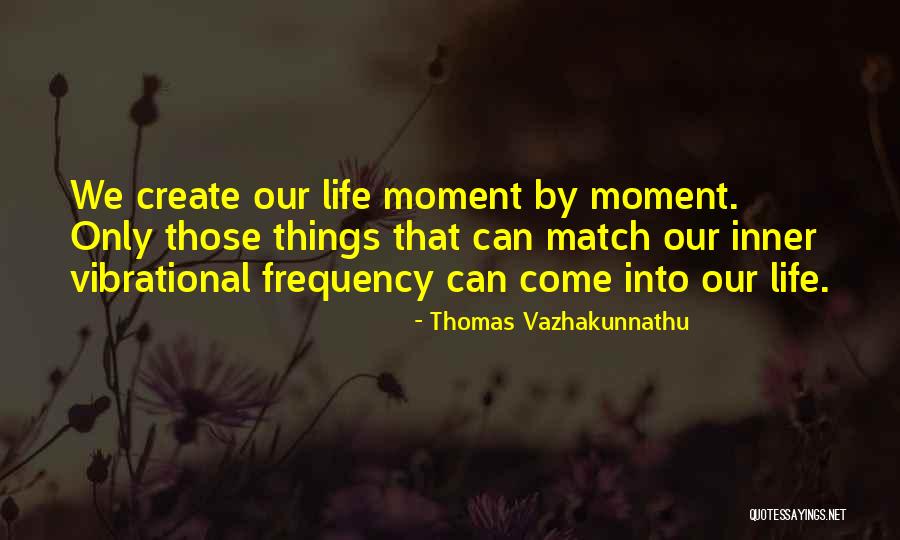 We create our life moment by moment. Only those things that can match our inner vibrational frequency can come into our life.

- Thomas Vazhakunnathu

QUOTESSAYINGS.NET